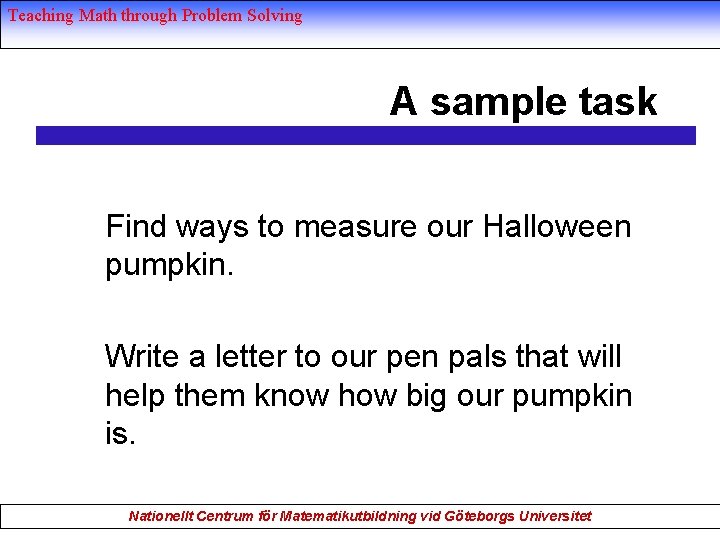 Teaching Math through Problem Solving

A sample task

Find ways to measure our Halloween pumpkin.

Write a letter to our pen pals that will help them know how big our pumpkin is.

Nationellt Centrum för Matematikutbildning vid Göteborgs Universitet